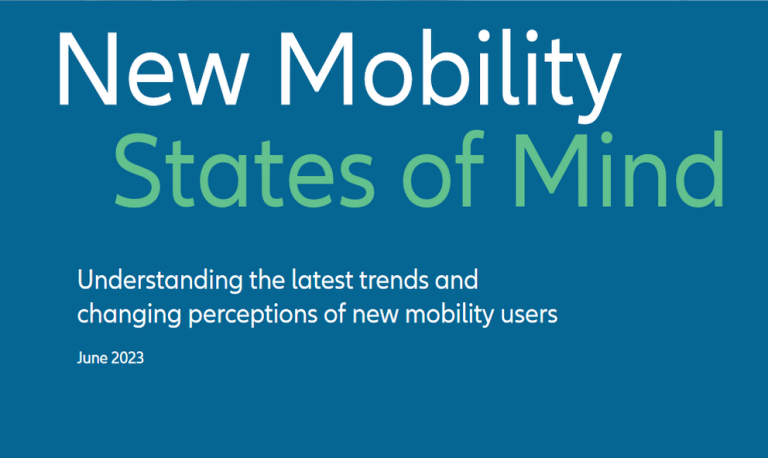 New Mobility
States of Mind

Understanding the latest trends and changing perceptions of new mobility users

June 2023